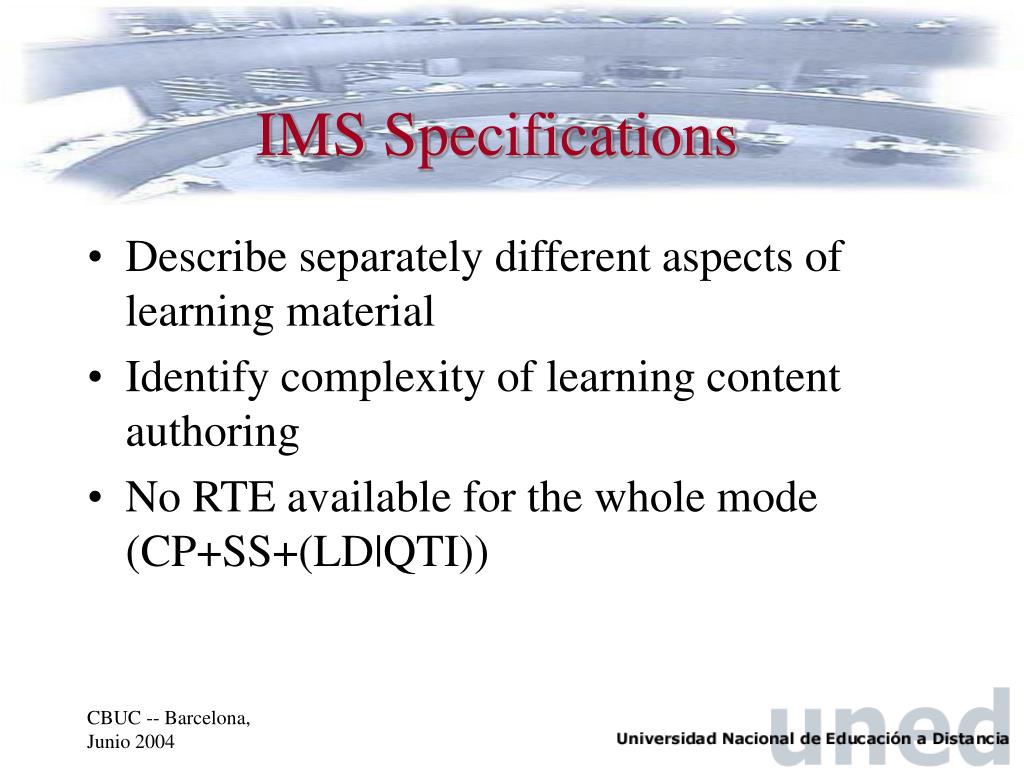 IMS Specifications

• Describe separately different aspects of learning material
• Identify complexity of learning content authoring
• No RTE available for the whole mode (CP+SS+(LD|QTI))

CBUC -- Barcelona, Junio 2004

uned
Universidad Nacional de Educación a Distancia